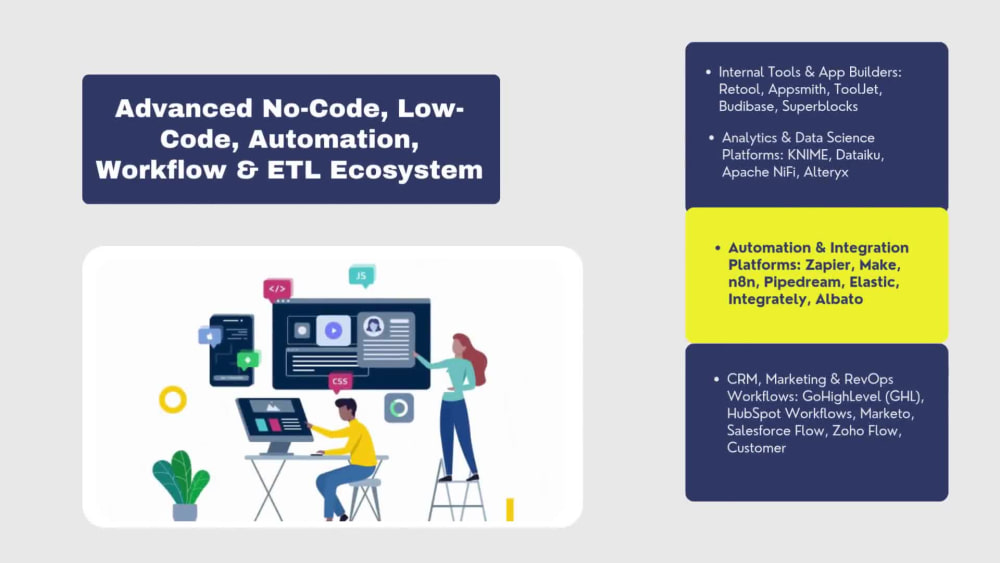 Advanced No-Code, Low-Code, Automation, Workflow & ETL Ecosystem

</>

JS

CSS

• Internal Tools & App Builders: Retool, Appsmith, ToolJet, Budibase, Superblocks

• Analytics & Data Science Platforms: KNIME, Dataiku, Apache NiFi, Alteryx

• Automation & Integration Platforms: Zapier, Make, n8n, Pipedream, Elastic, Integrately, Albato

• CRM, Marketing & RevOps Workflows: GoHighLevel (GHL), HubSpot Workflows, Marketo, Salesforce Flow, Zoho Flow, Customer